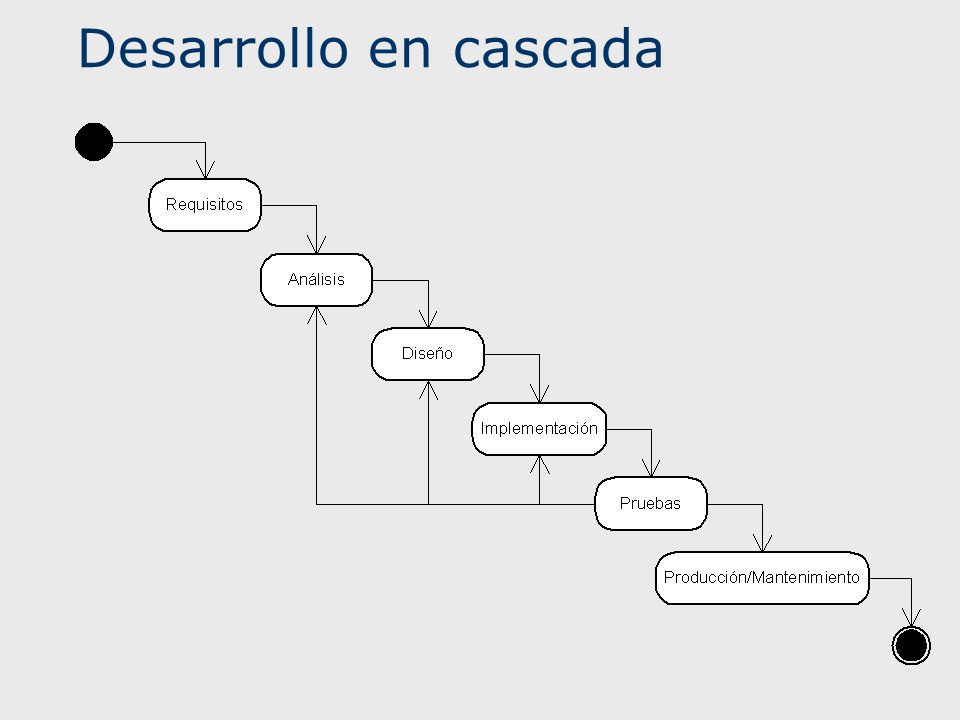 Desarrollo en cascada

Requisitos

Análisis

Diseño

Implementación

Pruebas

Producción/Mantenimiento